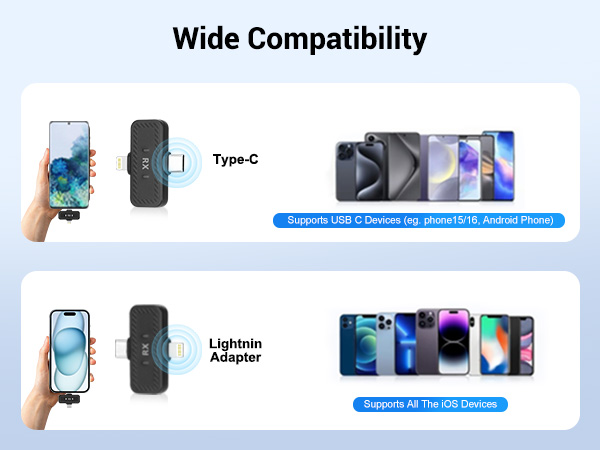 Wide Compatibility

RX

Type-C

Supports USB C Devices (eg. phone15/16, Android Phone)

RX

Lightnin Adapter

Supports All The iOS Devices